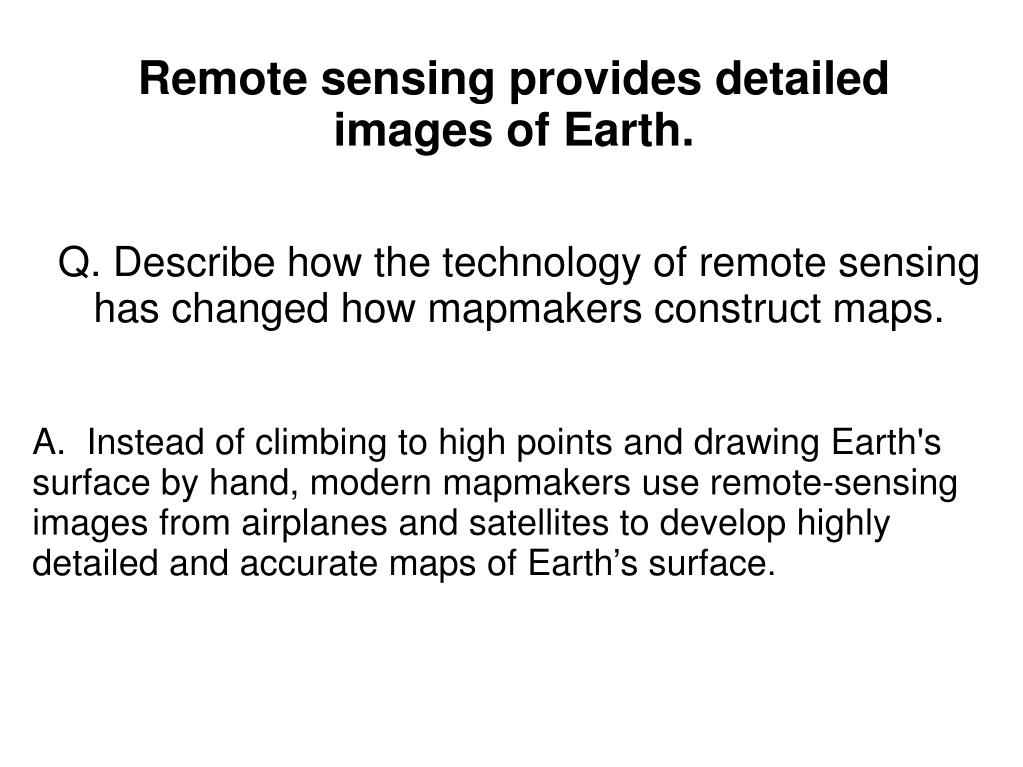 Remote sensing provides detailed images of Earth.

Q. Describe how the technology of remote sensing has changed how mapmakers construct maps.

A. Instead of climbing to high points and drawing Earth's surface by hand, modern mapmakers use remote-sensing images from airplanes and satellites to develop highly detailed and accurate maps of Earth’s surface.